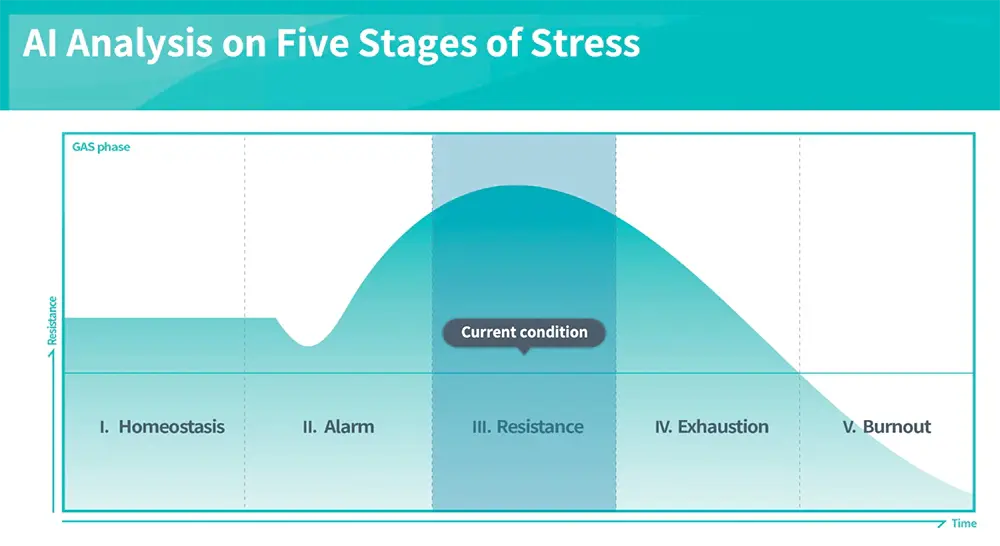 AI Analysis on Five Stages of Stress

GAS phase

Resistance

Current condition

I. Homeostasis

II. Alarm

III. Resistance

IV. Exhaustion

V. Burnout

Time